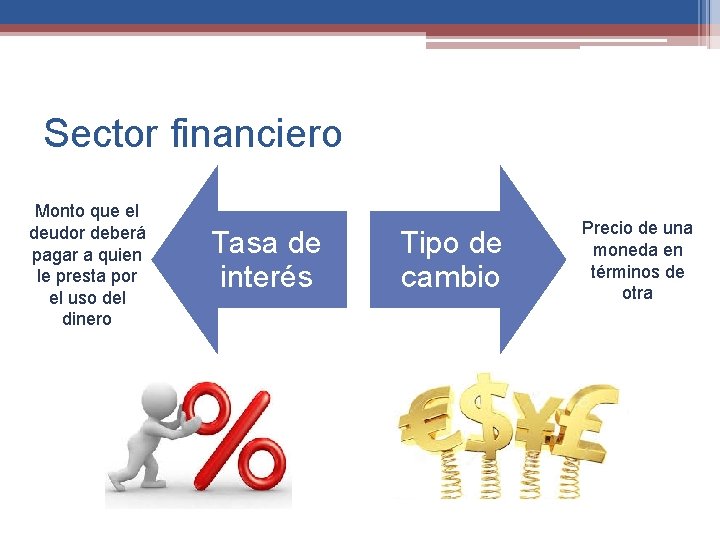 Sector financiero

Monto que el deudor deberá pagar a quien le presta por el uso del dinero

Tasa de interés

Tipo de cambio

Precio de una moneda en términos de otra

%

€$¥£